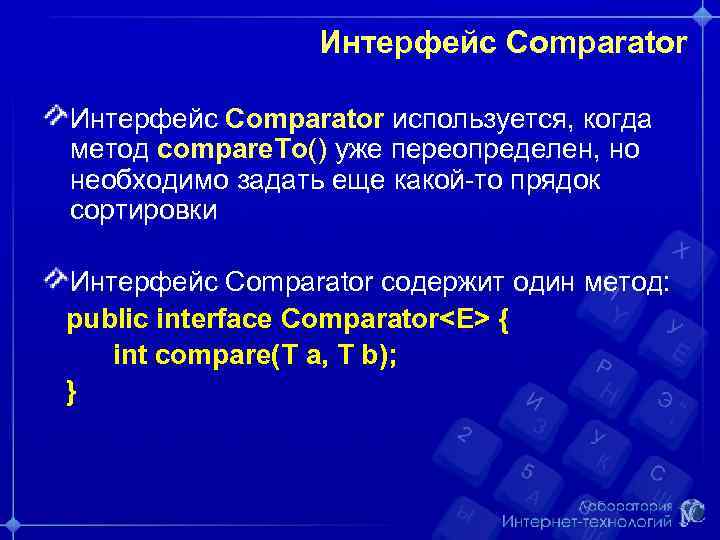 Интерфейс Comparator

Интерфейс Comparator используется, когда метод compareTo() уже переопределен, но необходимо задать еще какой-то прядок сортировки

Интерфейс Comparator содержит один метод:
public interface Comparator<E> {
int compare(T a, T b);
}

Лаборатория Интернет-технологий